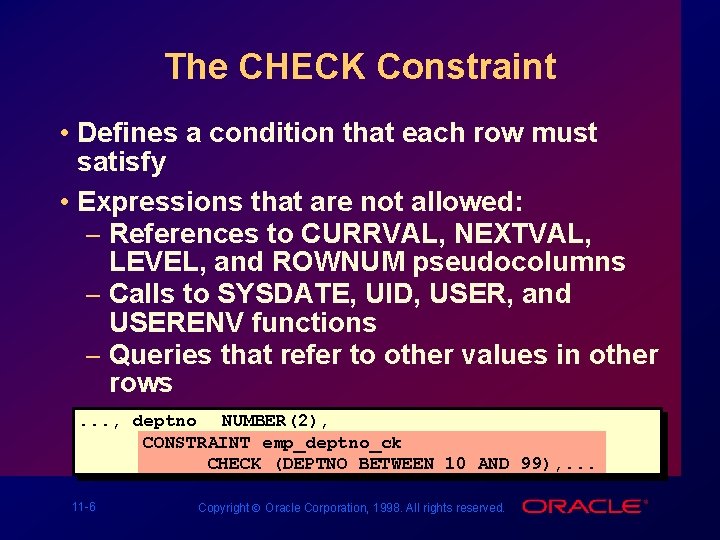 The CHECK Constraint

• Defines a condition that each row must satisfy

• Expressions that are not allowed:
– References to CURRVAL, NEXTVAL, LEVEL, and ROWNUM pseudocolumns
– Calls to SYSDATE, UID, USER, and USERENV functions
– Queries that refer to other values in other rows

..., deptno NUMBER(2),
CONSTRAINT emp_deptno_ck
CHECK (DEPTNO BETWEEN 10 AND 99),...

11-6

Copyright © Oracle Corporation, 1998. All rights reserved.

ORACLE®